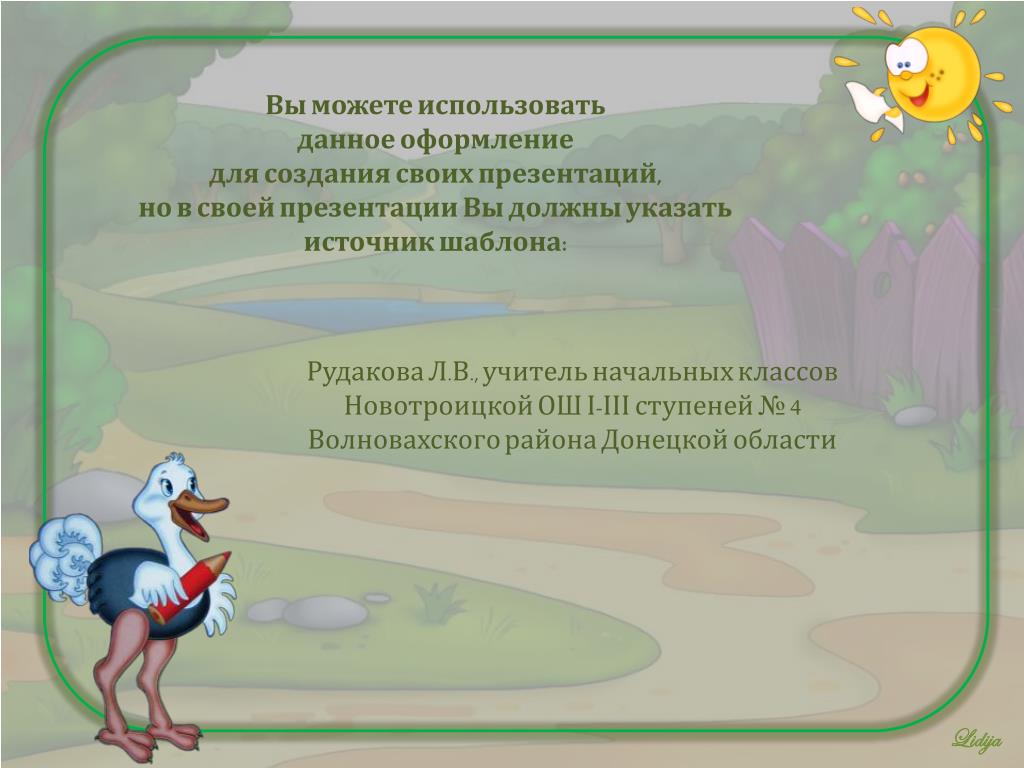 Вы можете использовать
данное оформление
для создания своих презентаций,
но в своей презентации Вы должны указать
источник шаблона:

Рудакова Л.В., учитель начальных классов
Новотроицкой ОШ I-III ступеней № 4
Волновахского района Донецкой области

Lidija